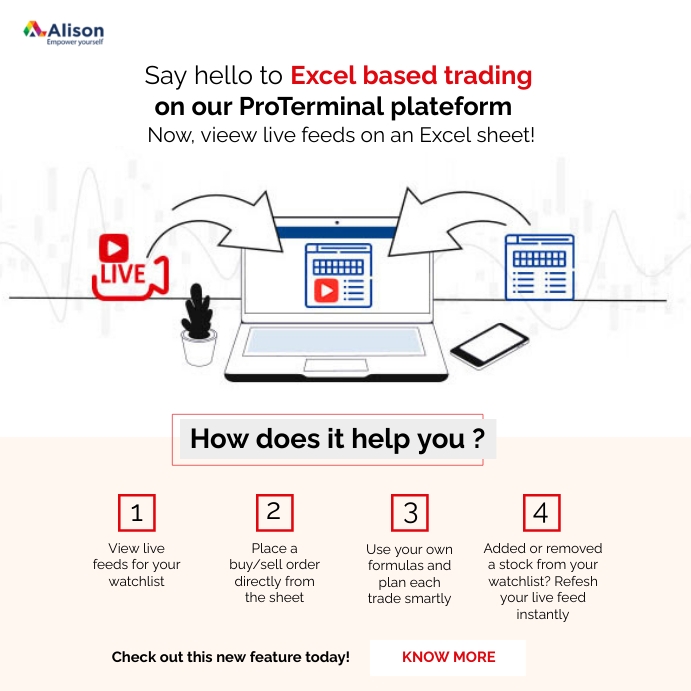 Alison
Empower yourself

Say hello to Excel based trading on our ProTerminal plateform
Now, vieew live feeds on an Excel sheet!

LIVE

How does it help you ?

1
View live feeds for your watchlist

2
Place a buy/sell order directly from the sheet

3
Use your own formulas and plan each trade smartly

4
Added or removed a stock from your watchlist? Refesh your live feed instantly

Check out this new feature today!

KNOW MORE